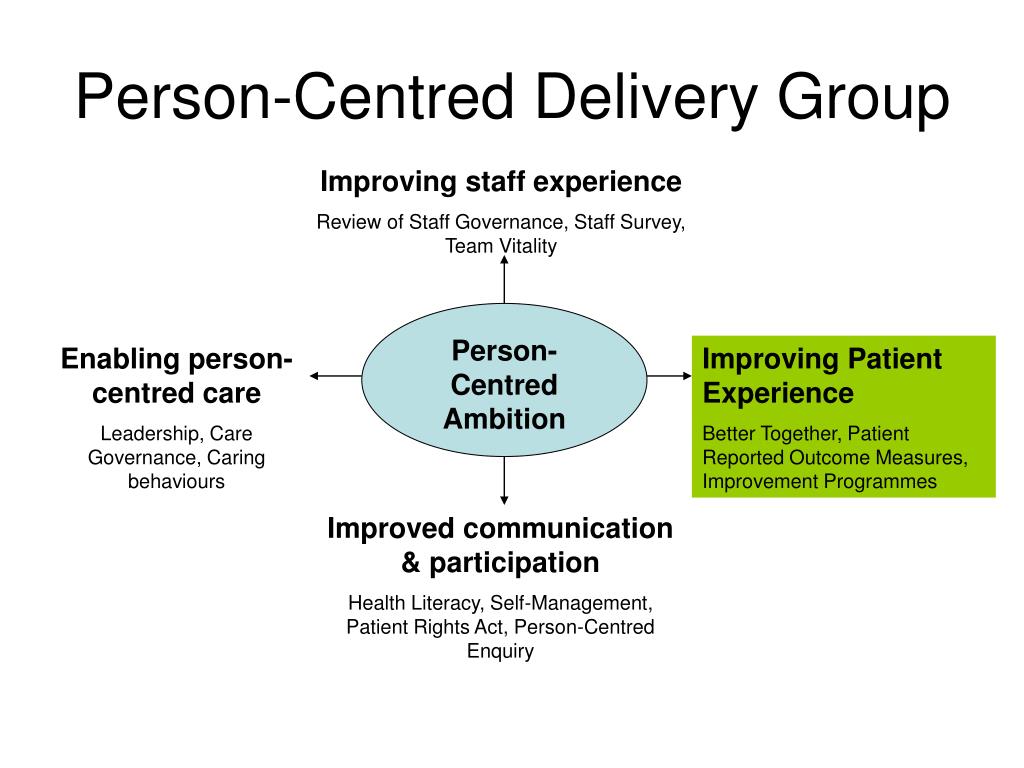 Person-Centred Delivery Group

Improving staff experience

Review of Staff Governance, Staff Survey, Team Vitality

Enabling person-centred care

Leadership, Care Governance, Caring behaviours

Person-Centred Ambition

Improving Patient Experience

Better Together, Patient Reported Outcome Measures, Improvement Programmes

Improved communication & participation

Health Literacy, Self-Management, Patient Rights Act, Person-Centred Enquiry